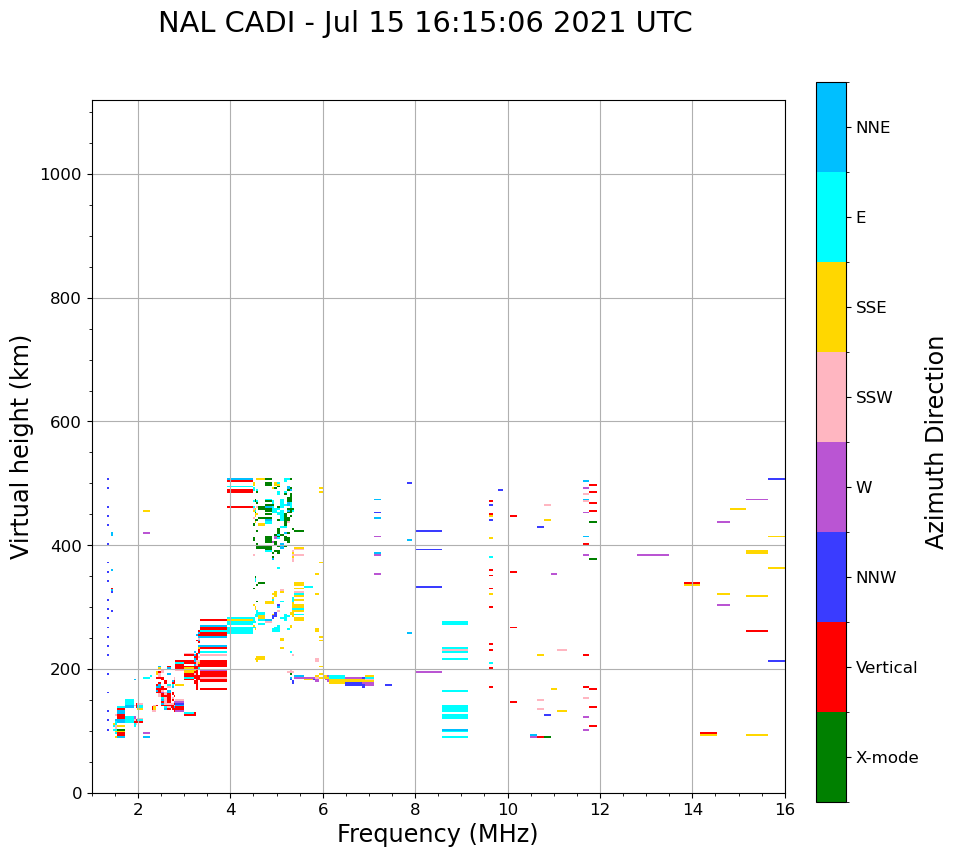 NAL CADI - Jul 15 16:15:06 2021 UTC

Virtual height (km)

1000
800
600
400
200
0

2
4
6
8
10
12
14
16

Frequency (MHz)

NNE
E
SSE
SSW
W
NNW
Vertical
X-mode

Azimuth Direction